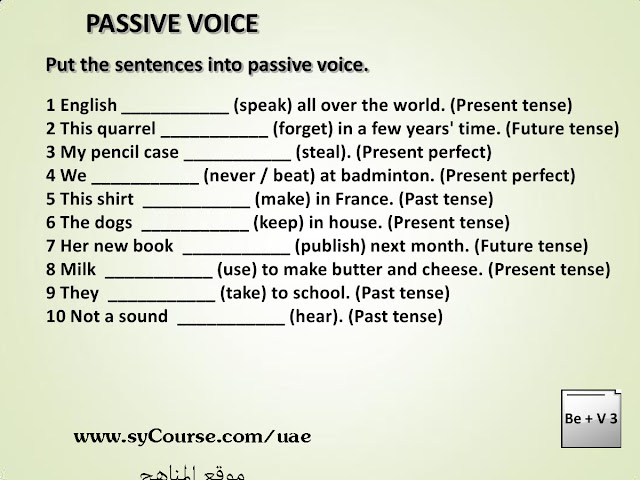 PASSIVE VOICE

Put the sentences into passive voice.

1 English ___________ (speak) all over the world. (Present tense)
2 This quarrel ___________ (forget) in a few years' time. (Future tense)
3 My pencil case ___________ (steal). (Present perfect)
4 We ___________ (never / beat) at badminton. (Present perfect)
5 This shirt ___________ (make) in France. (Past tense)
6 The dogs ___________ (keep) in house. (Present tense)
7 Her new book ___________ (publish) next month. (Future tense)
8 Milk ___________ (use) to make butter and cheese. (Present tense)
9 They ___________ (take) to school. (Past tense)
10 Not a sound ___________ (hear). (Past tense)

Be + V 3

www.syCourse.com/uae

موقع المناهج